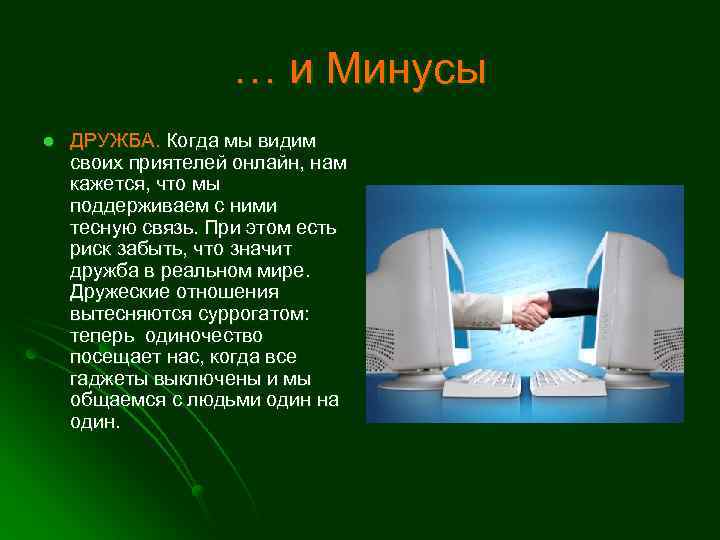 … и Минусы

ДРУЖБА. Когда мы видим своих приятелей онлайн, нам кажется, что мы поддерживаем с ними тесную связь. При этом есть риск забыть, что значит дружба в реальном мире. Дружеские отношения вытесняются суррогатом: теперь одиночество посещает нас, когда все гаджеты выключены и мы общаемся с людьми один на один.